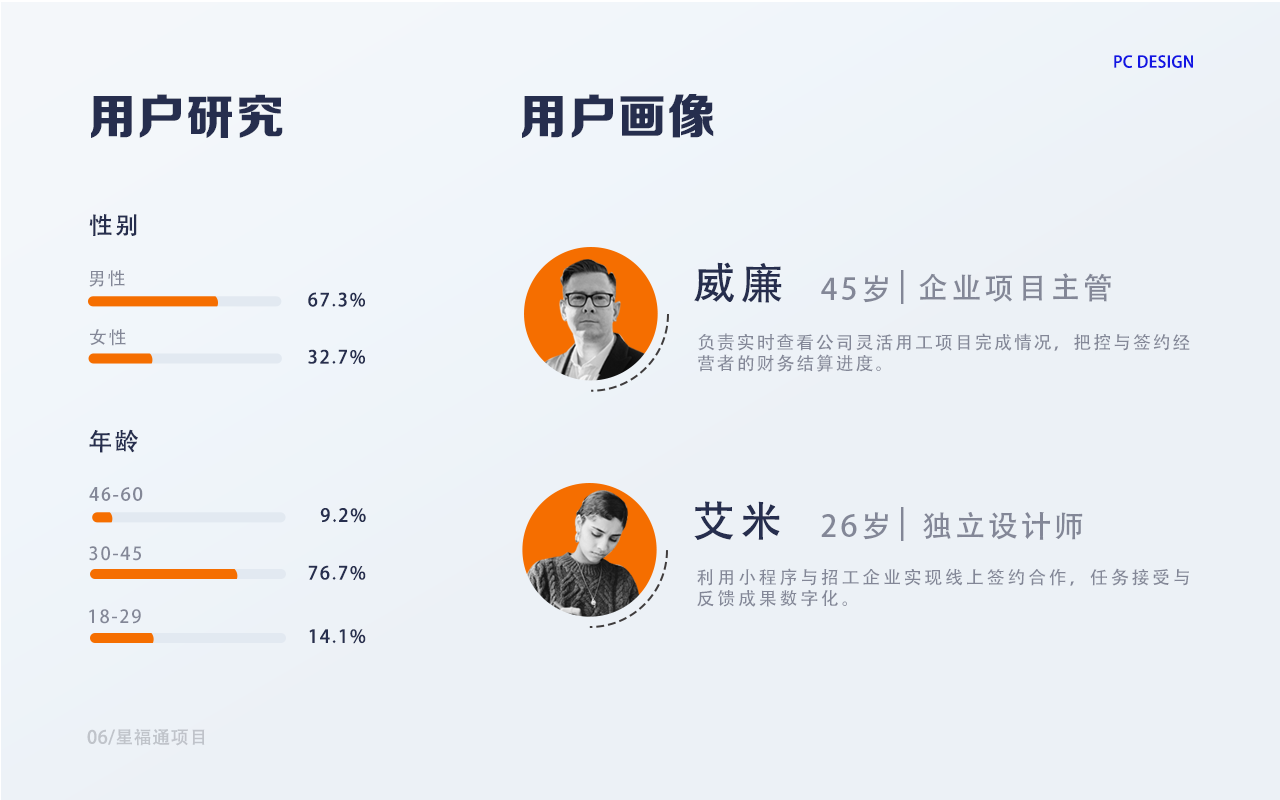 PC DESIGN

用户研究

性别

男性
67.3%

女性
32.7%

年龄

46-60
9.2%

30-45
76.7%

18-29
14.1%

用户画像

威廉 45岁 | 企业项目主管

负责实时查看公司灵活用工项目完成情况，把控与签约经营者的财务结算进度。

艾米 26岁 | 独立设计师

利用小程序与招工企业实现线上签约合作，任务接受与反馈成果数字化。

06/星福通项目